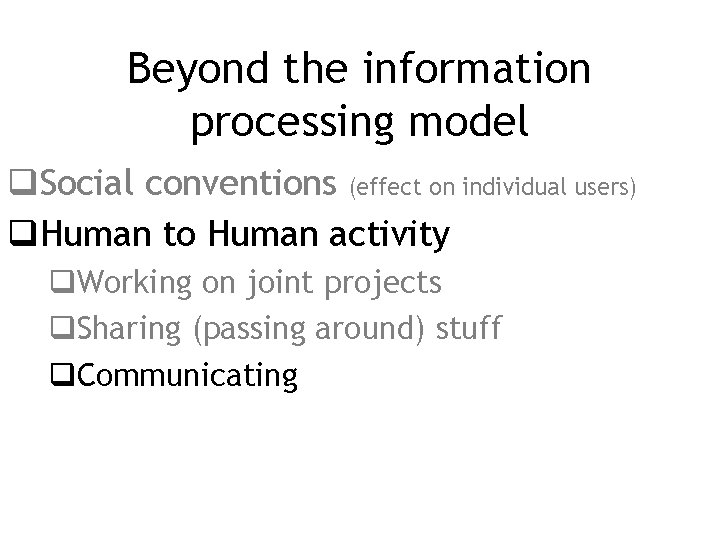 Beyond the information processing model

❑Social conventions (effect on individual users)

❑Human to Human activity

❑Working on joint projects

❑Sharing (passing around) stuff

❑Communicating